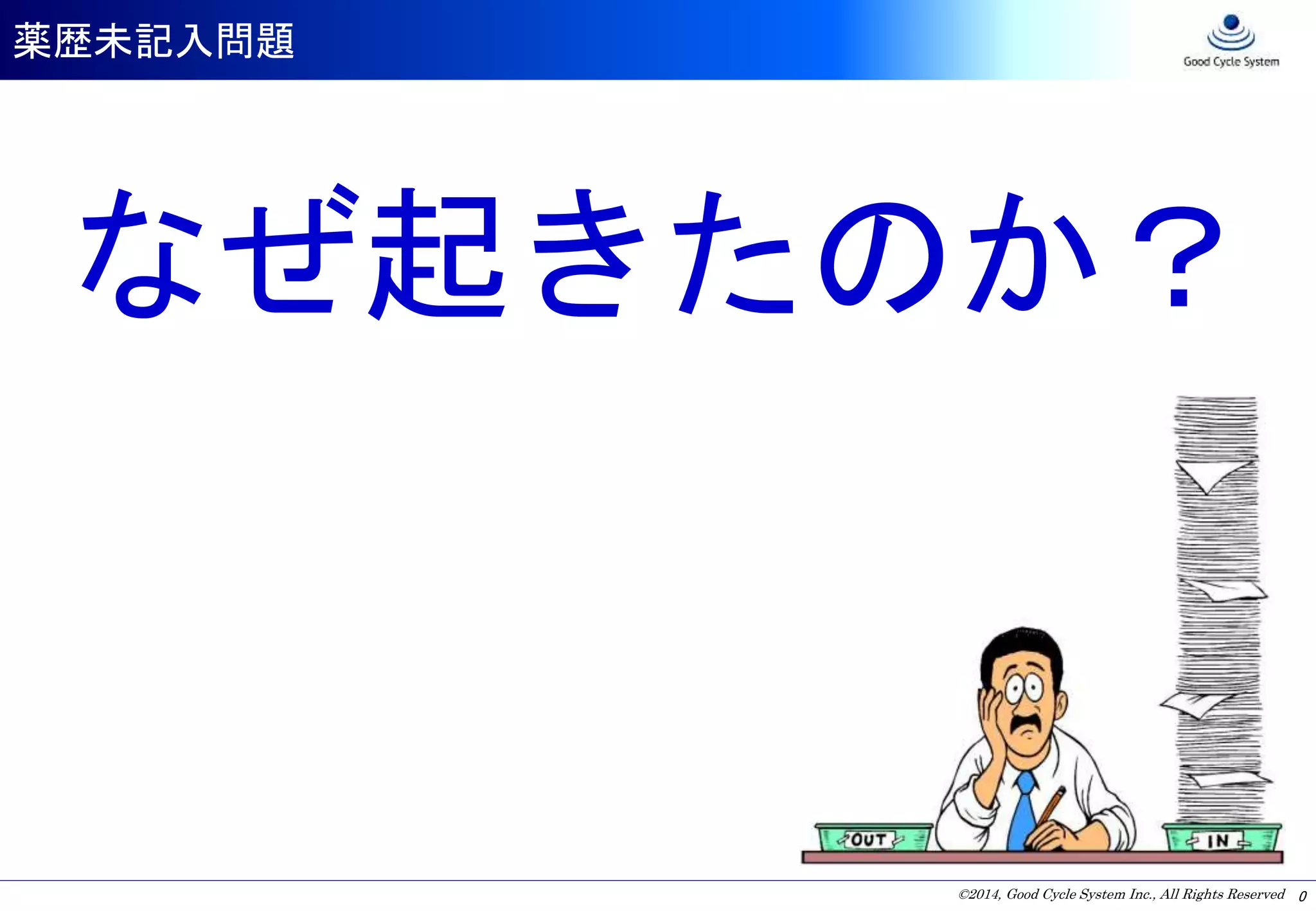 薬歴未記入問題

Good Cycle System

なぜ起きたのか？

OUT

IN

©2014, Good Cycle System Inc., All Rights Reserved 0